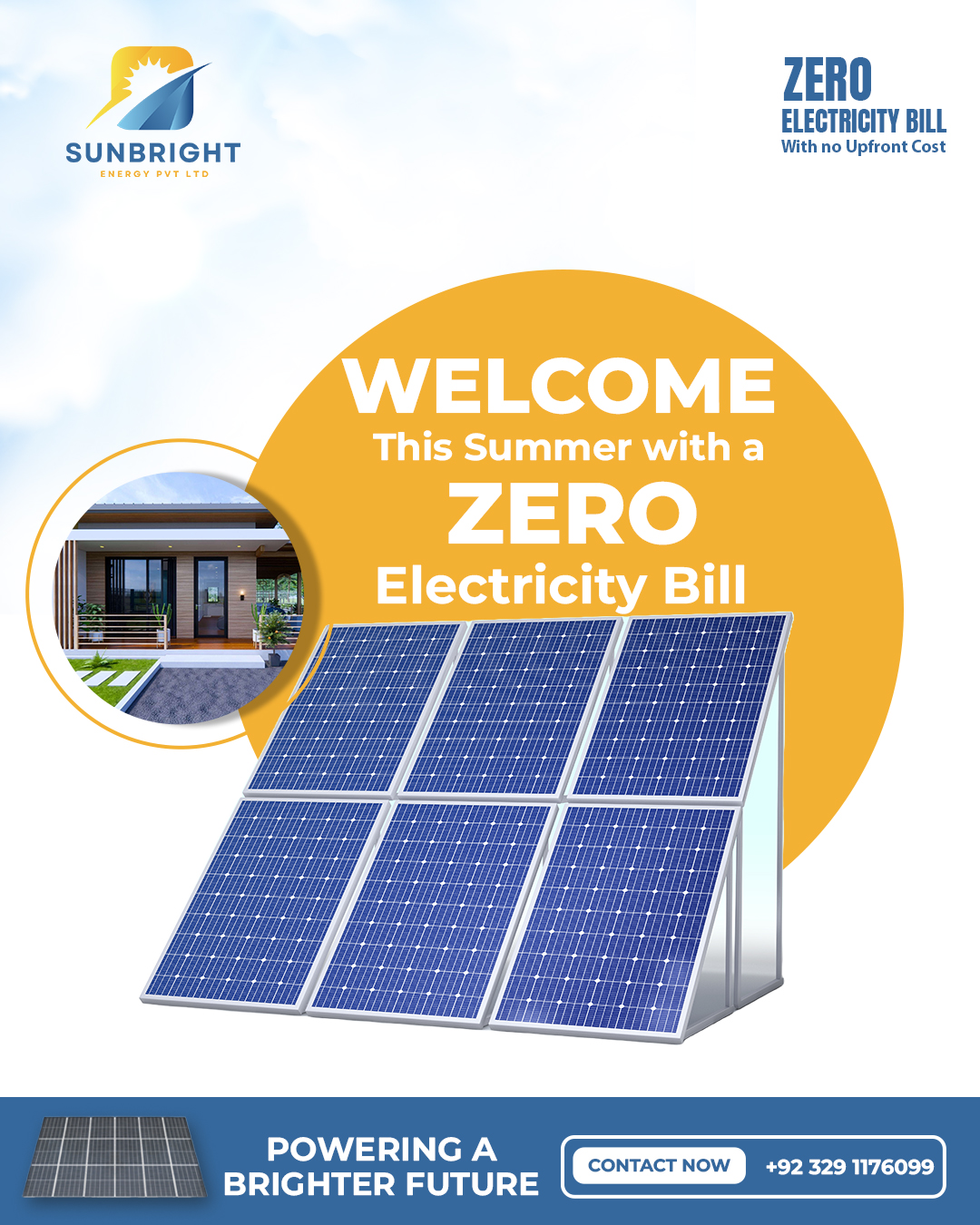 SUNBRIGHT
ENERGY PVT LTD

ZERO
ELECTRICITY BILL
With no Upfront Cost

WELCOME
This Summer with a
ZERO
Electricity Bill

POWERING A
BRIGHTER FUTURE

CONTACT NOW
+92 329 1176099